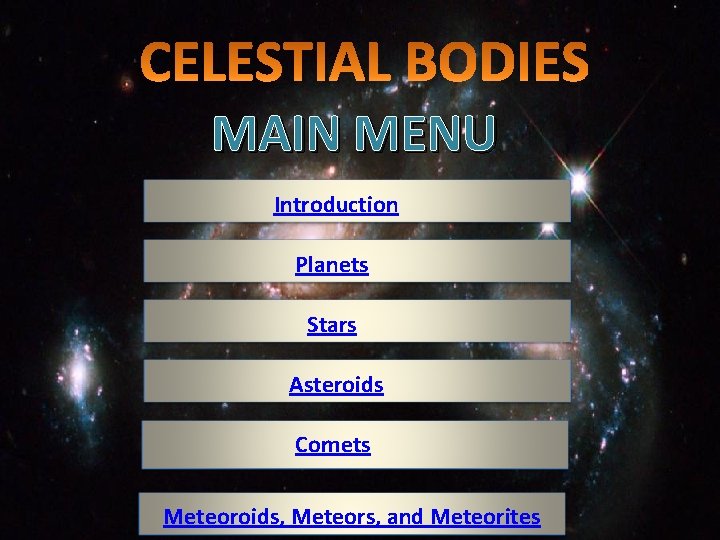 CELESTIAL BODIES

MAIN MENU

Introduction

Planets

Stars

Asteroids

Comets

Meteoroids, Meteors, and Meteorites